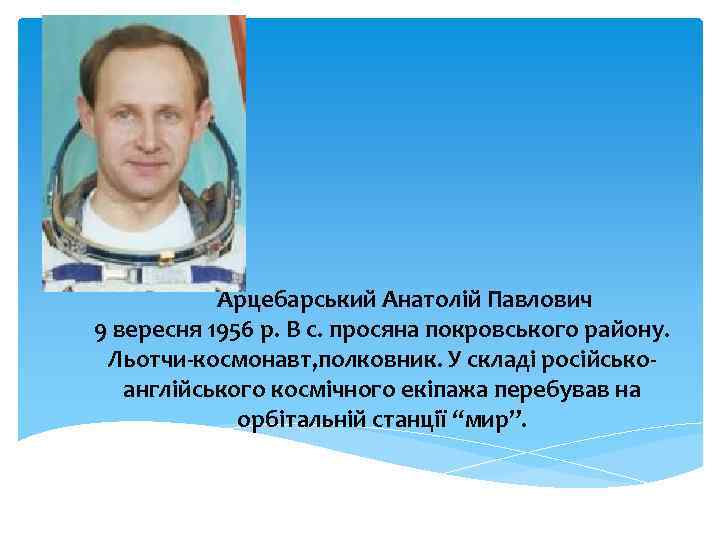 Арцебарський Анатолій Павлович
9 вересня 1956 р. В с. просяна покровського району. Льотчи-космонавт,полковник. У складі російсько-англійського космічного екіпажа перебував на орбітальній станції “мир”.